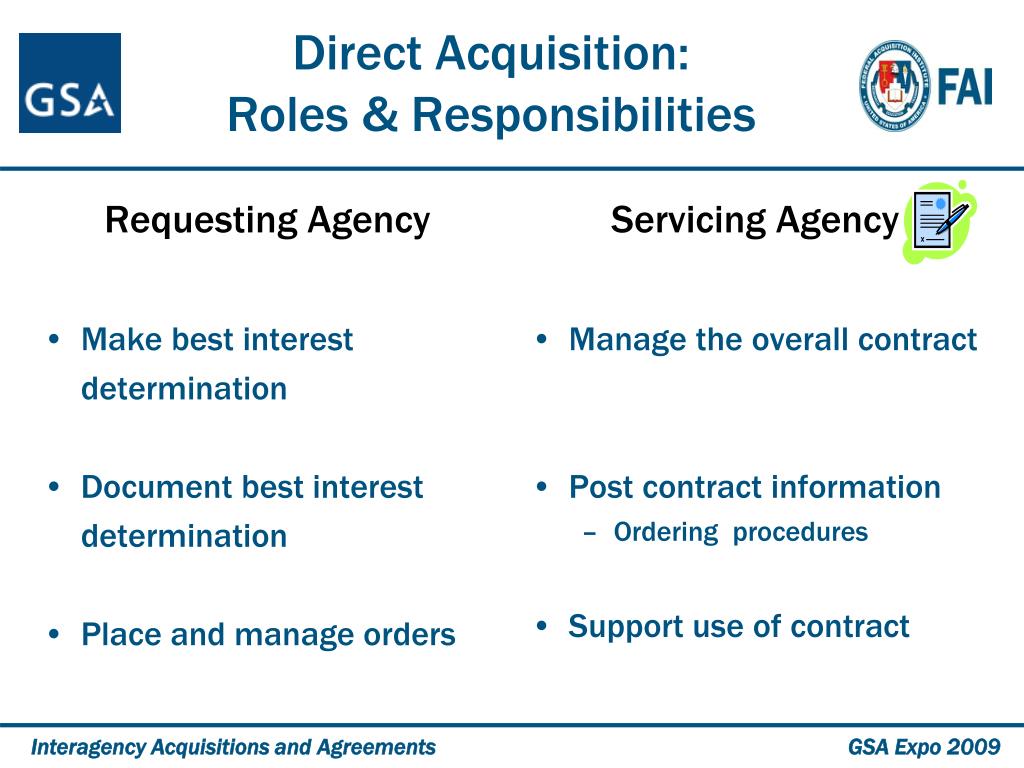 GSA

Direct Acquisition:
Roles & Responsibilities

FEDERAL ACQUISITION INSTITUTE
UNITED STATES OF AMERICA
FAI

Requesting Agency

• Make best interest determination

• Document best interest determination

• Place and manage orders

Servicing Agency

• Manage the overall contract

• Post contract information
– Ordering procedures

• Support use of contract

Interagency Acquisitions and Agreements

GSA Expo 2009